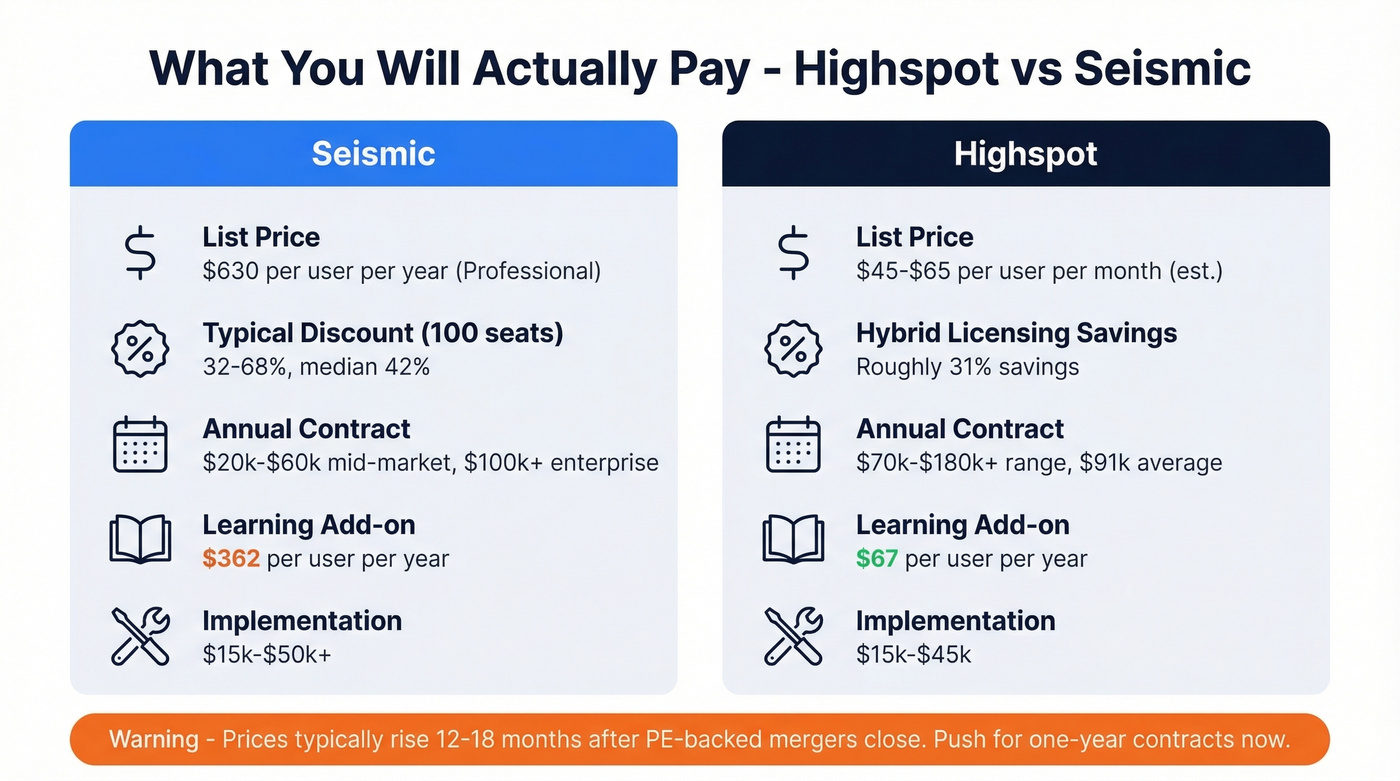 What You Will Actually Pay - Highspot vs Seismic

Seismic

List Price
\$630 per user per year (Professional)

Typical Discount (100 seats)
32-68%, median 42%

Annual Contract
\$20k-\$60k mid-market, \$100k+ enterprise

Learning Add-on
\$362 per user per year

Implementation
\$15k-\$50k+

Highspot

List Price
\$45-\$65 per user per month (est.)

Hybrid Licensing Savings
Roughly 31% savings

Annual Contract
\$70k-\$180k+ range, \$91k average

Learning Add-on
\$67 per user per year

Implementation
\$15k-\$45k

Warning - Prices typically rise 12-18 months after PE-backed mergers close. Push for one-year contracts now.